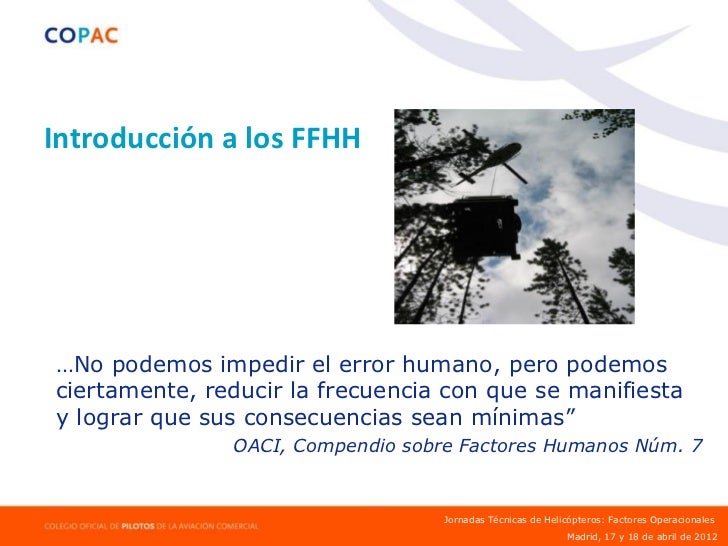 COPAC

Introducción a los FFHH

…No podemos impedir el error humano, pero podemos ciertamente, reducir la frecuencia con que se manifiesta y lograr que sus consecuencias sean mínimas”

OACI, Compendio sobre Factores Humanos Núm. 7

COLEGIO OFICIAL DE PILOTOS DE LA AVIACIÓN COMERCIAL

Jornadas Técnicas de Helicópteros: Factores Operacionales
Madrid, 17 y 18 de abril de 2012